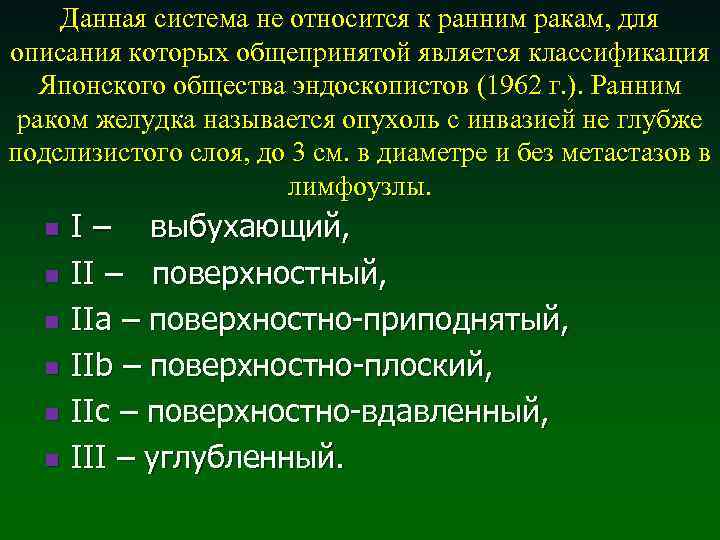 Данная система не относится к ранним ракам, для описания которых общепринятой является классификация Японского общества эндоскопистов (1962 г.). Ранним раком желудка называется опухоль с инвазией не глубже подслизистого слоя, до 3 см. в диаметре и без метастазов в лимфоузлы.

- I – выбухающий,
- II – поверхностный,
- IIa – поверхностно-приподнятый,
- IIb – поверхностно-плоский,
- IIc – поверхностно-вдавленный,
- III – углубленный.